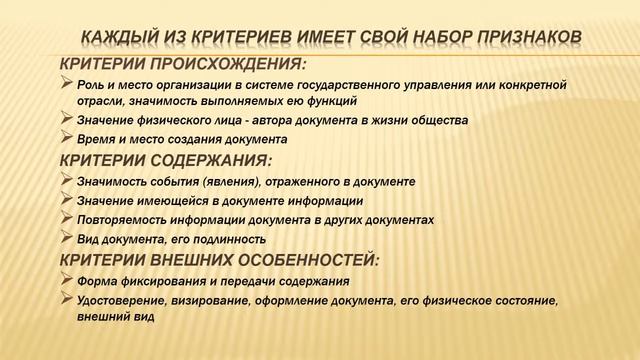 КАЖДЫЙ ИЗ КРИТЕРИЕВ ИМЕЕТ СВОЙ НАБОР ПРИЗНАКОВ

КРИТЕРИИ ПРОИСХОЖДЕНИЯ:

➢ Роль и место организации в системе государственного управления или конкретной отрасли, значимость выполняемых ею функций
➢ Значение физического лица - автора документа в жизни общества
➢ Время и место создания документа

КРИТЕРИИ СОДЕРЖАНИЯ:

➢ Значимость события (явления), отраженного в документе
➢ Значение имеющейся в документе информации
➢ Повторяемость информации документа в других документах
➢ Вид документа, его подлинность

КРИТЕРИИ ВНЕШНИХ ОСОБЕННОСТЕЙ:

➢ Форма фиксирования и передачи содержания
➢ Удостоверение, визирование, оформление документа, его физическое состояние, внешний вид